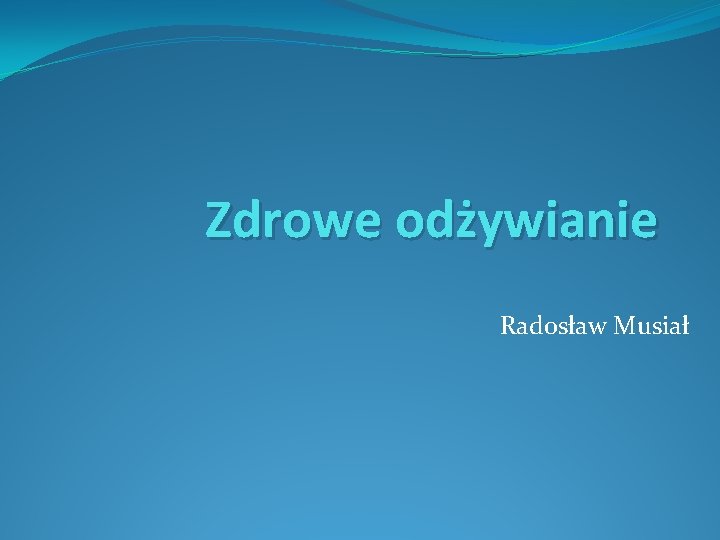 Zdrowe odżywianie

Radosław Musiał